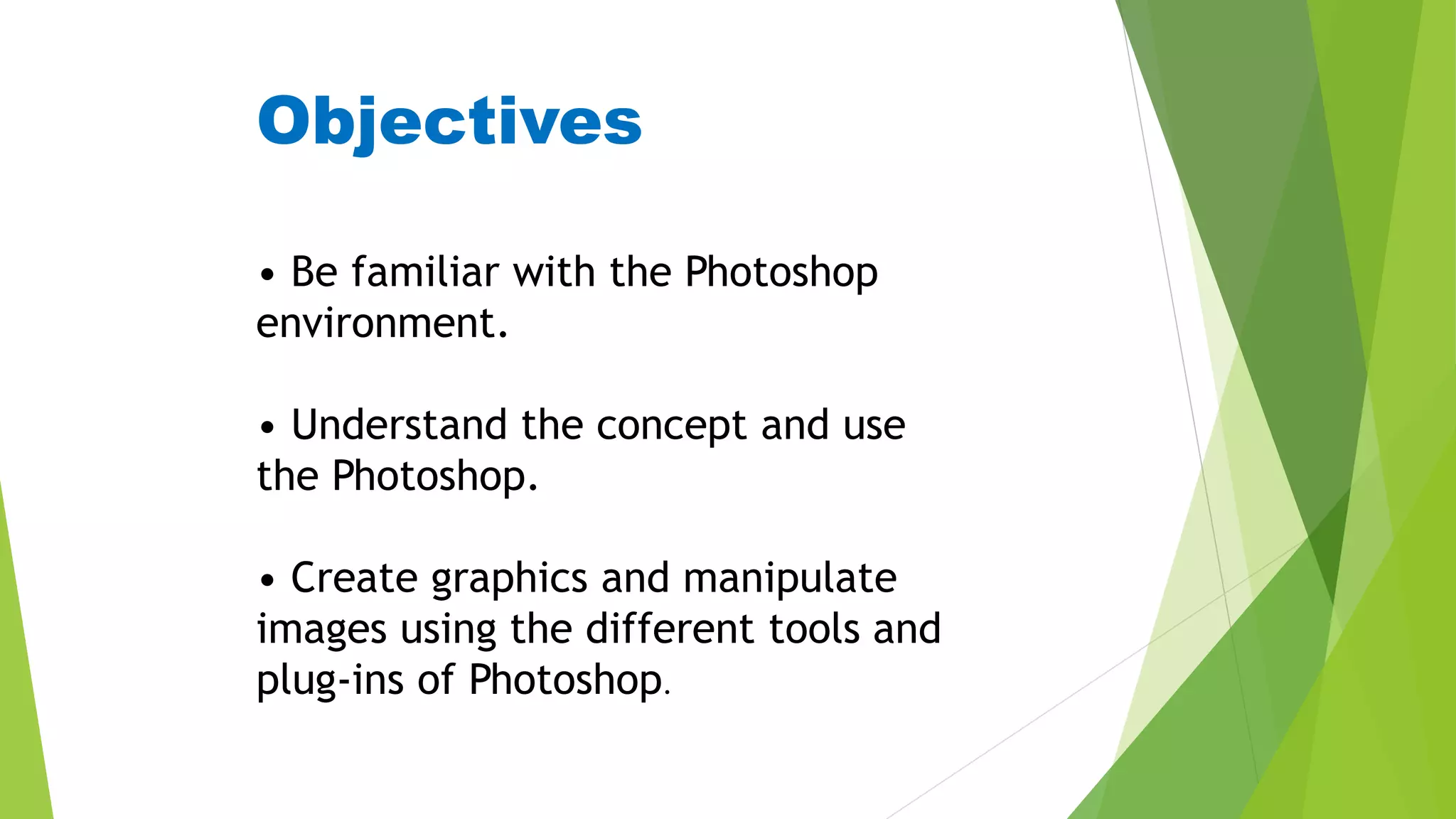 Objectives

• Be familiar with the Photoshop environment.

• Understand the concept and use the Photoshop.

• Create graphics and manipulate images using the different tools and plug-ins of Photoshop.